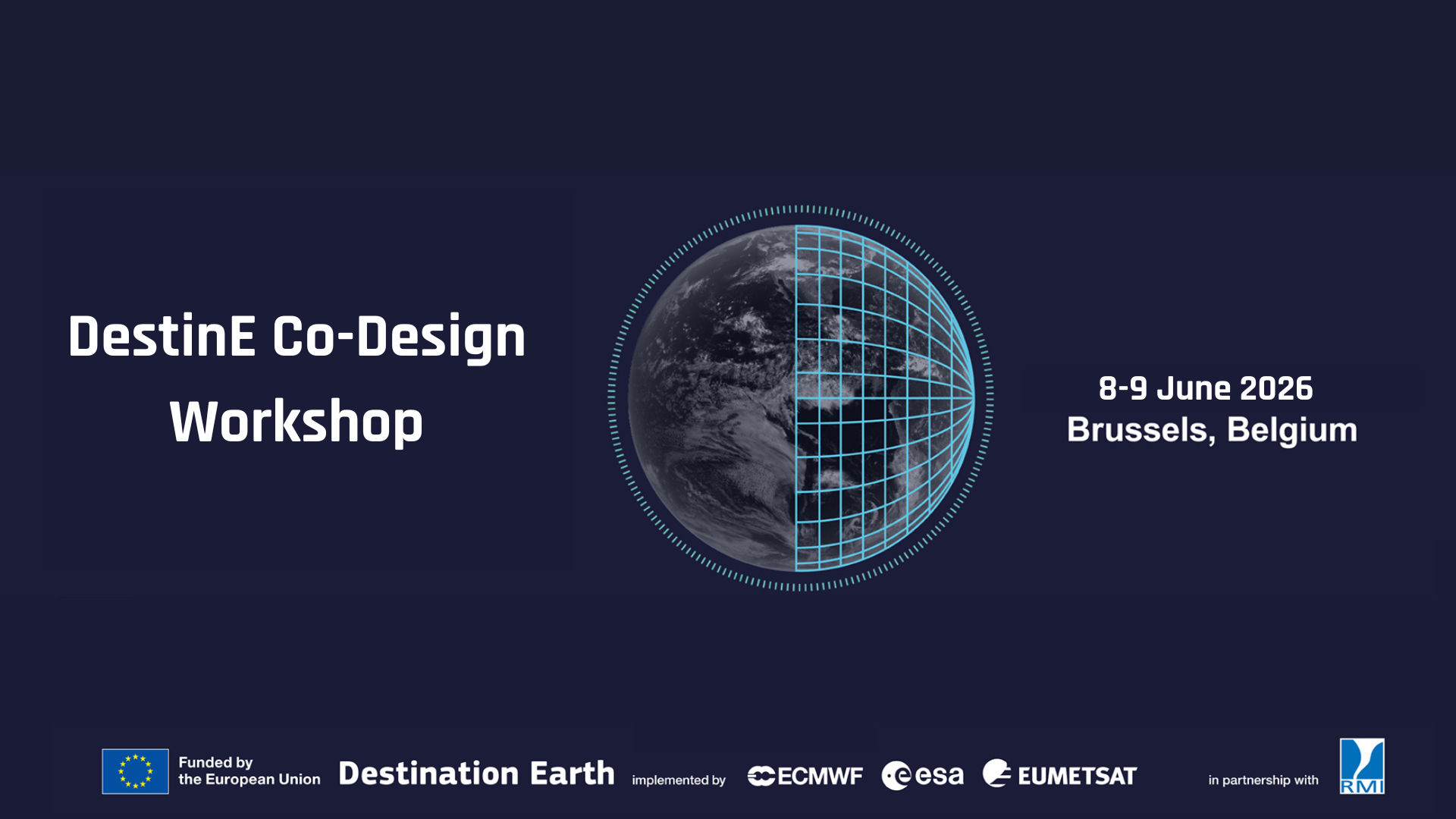 DestinE Co-Design Workshop

8-9 June 2026
Brussels, Belgium

Funded by the European Union Destination Earth implemented by ECMWF esa EUMETSAT in partnership with RMI